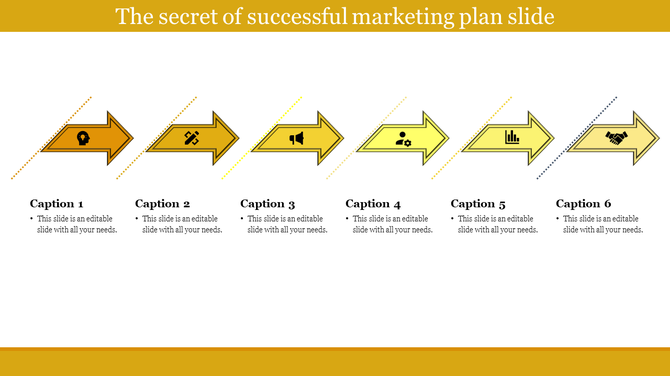 The secret of successful marketing plan slide

Caption 1
• This slide is an editable slide with all your needs.

Caption 2
• This slide is an editable slide with all your needs.

Caption 3
• This slide is an editable slide with all your needs.

Caption 4
• This slide is an editable slide with all your needs.

Caption 5
• This slide is an editable slide with all your needs.

Caption 6
• This slide is an editable slide with all your needs.